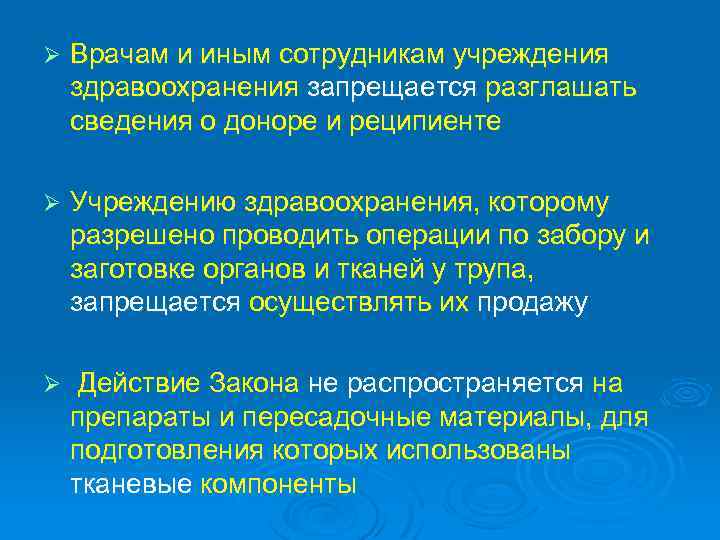 ➢ Врачам и иным сотрудникам учреждения здравоохранения запрещается разглашать сведения о доноре и реципиенте

➢ Учреждению здравоохранения, которому разрешено проводить операции по забору и заготовке органов и тканей у трупа, запрещается осуществлять их продажу

➢ Действие Закона не распространяется на препараты и пересадочные материалы, для подготовления которых использованы тканевые компоненты